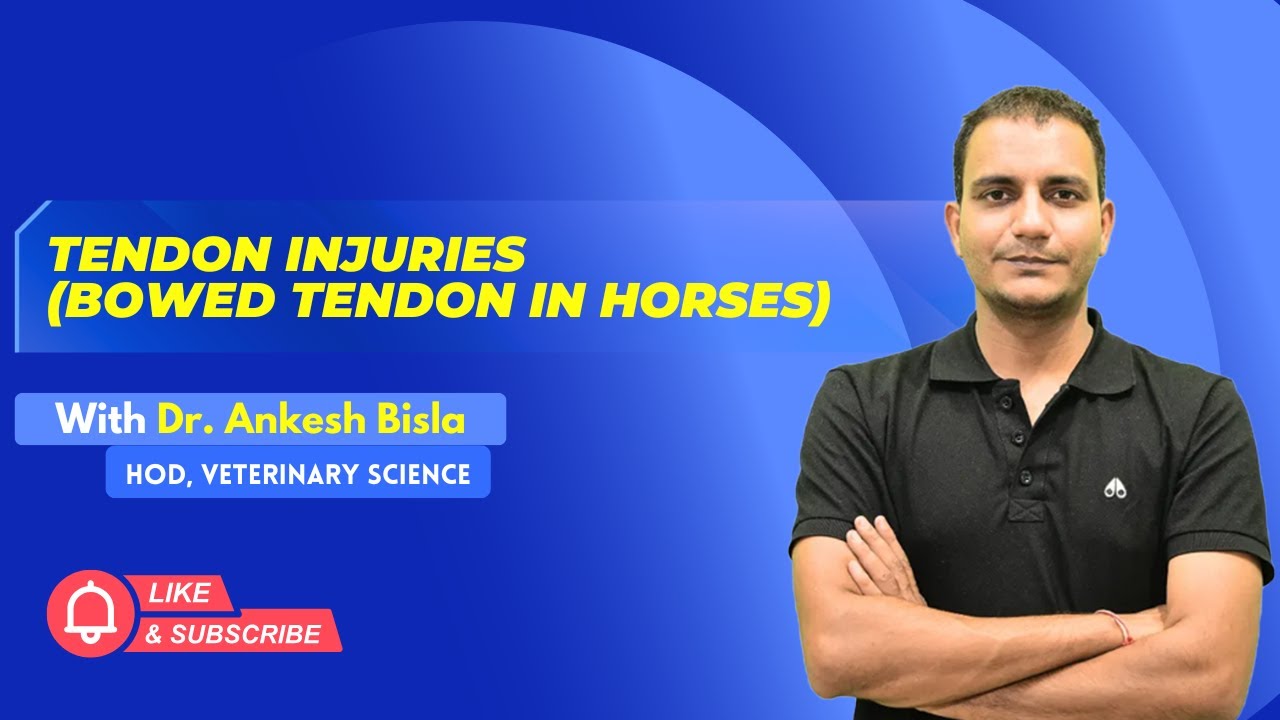 TENDON INJURIES
(BOWED TENDON IN HORSES)

With Dr. Ankesh Bisla

HOD, VETERINARY SCIENCE

LIKE
& SUBSCRIBE